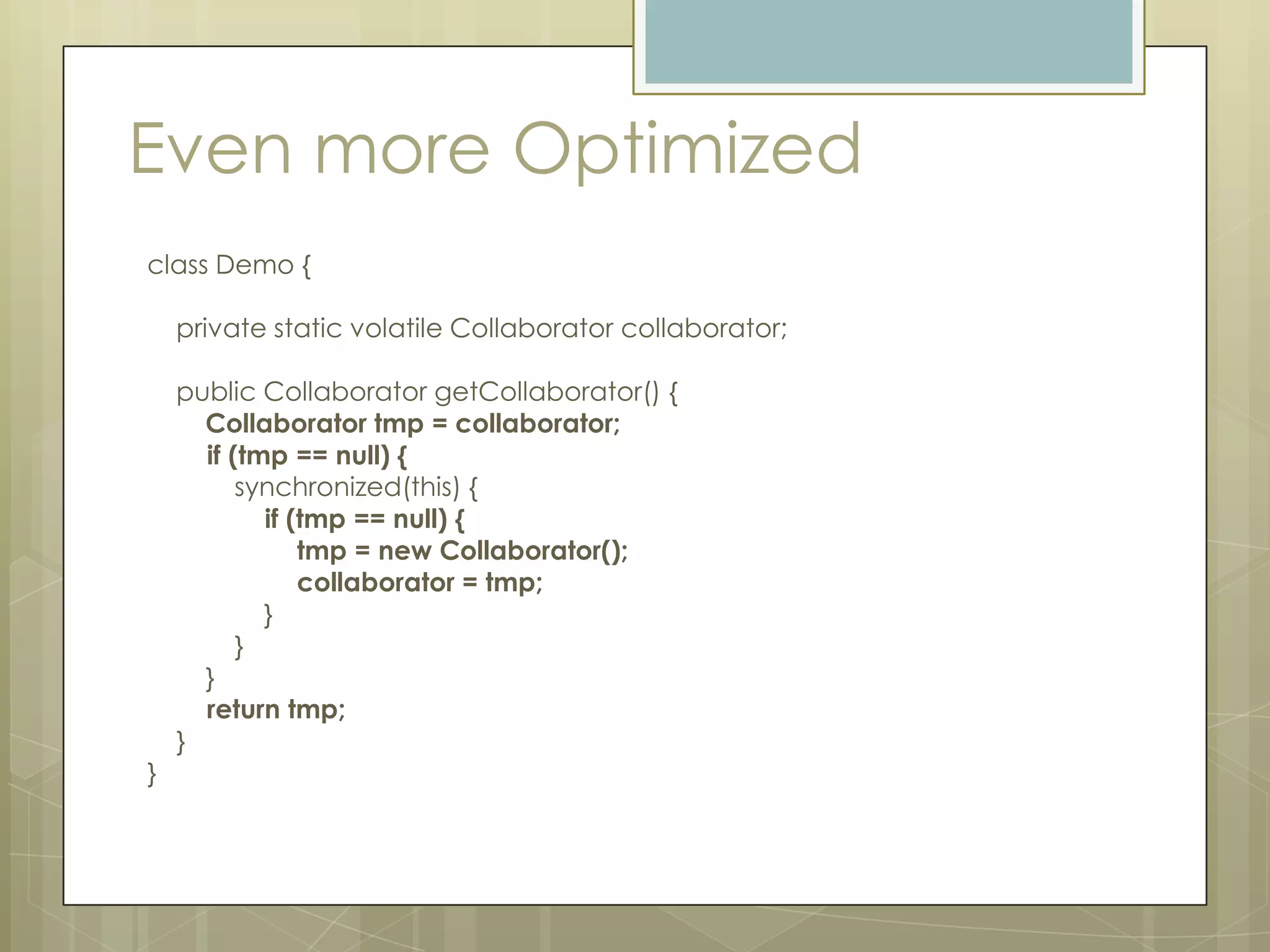 Even more Optimized

class Demo {

private static volatile Collaborator collaborator;

public Collaborator getCollaborator() {
Collaborator tmp = collaborator;
if (tmp == null) {
synchronized(this) {
if (tmp == null) {
tmp = new Collaborator();
collaborator = tmp;
}
}
}
return tmp;
}
}